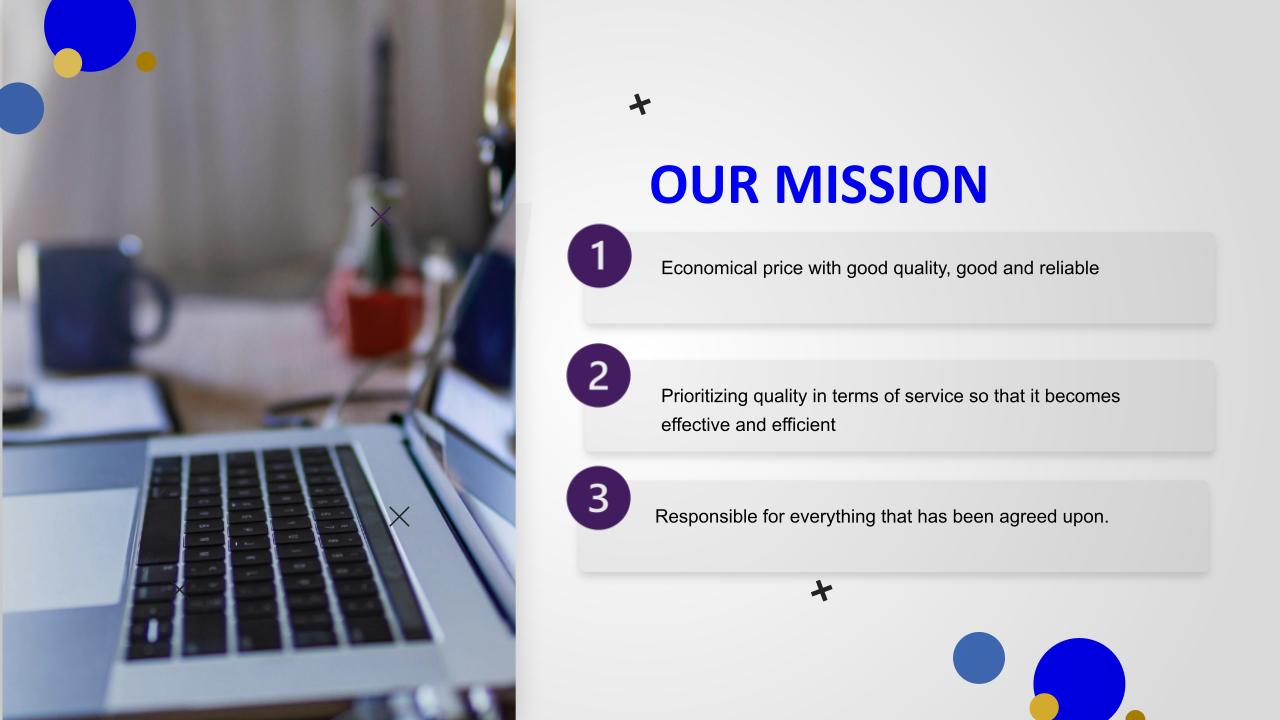 OUR MISSION

1
Economical price with good quality, good and reliable

2
Prioritizing quality in terms of service so that it becomes effective and efficient

3
Responsible for everything that has been agreed upon.